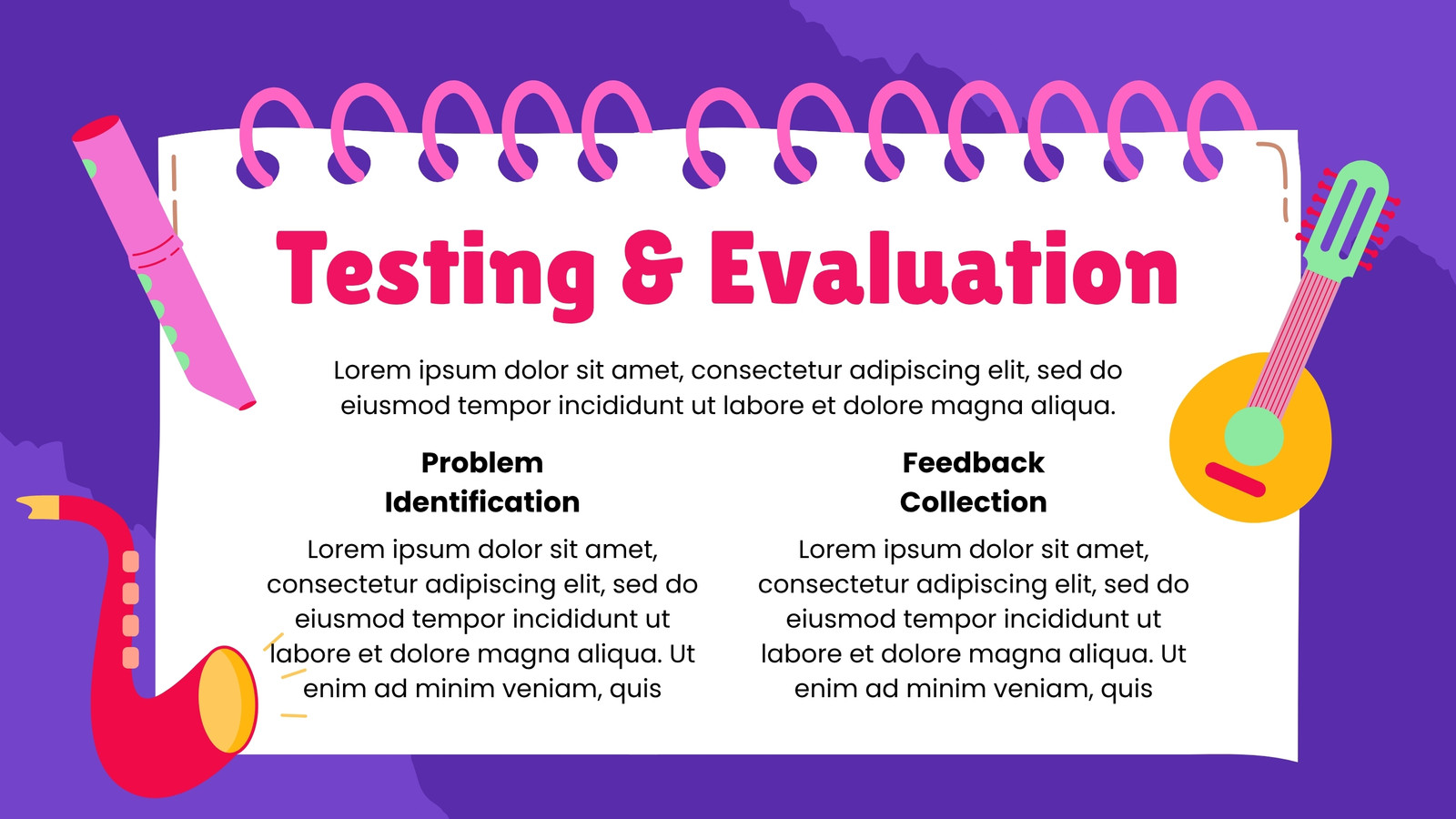 Testing & Evaluation

Lorem ipsum dolor sit amet, consectetur adipiscing elit, sed do eiusmod tempor incididunt ut labore et dolore magna aliqua.

Problem Identification

Lorem ipsum dolor sit amet, consectetur adipiscing elit, sed do eiusmod tempor incididunt ut labore et dolore magna aliqua. Ut enim ad minim veniam, quis

Feedback Collection

Lorem ipsum dolor sit amet, consectetur adipiscing elit, sed do eiusmod tempor incididunt ut labore et dolore magna aliqua. Ut enim ad minim veniam, quis